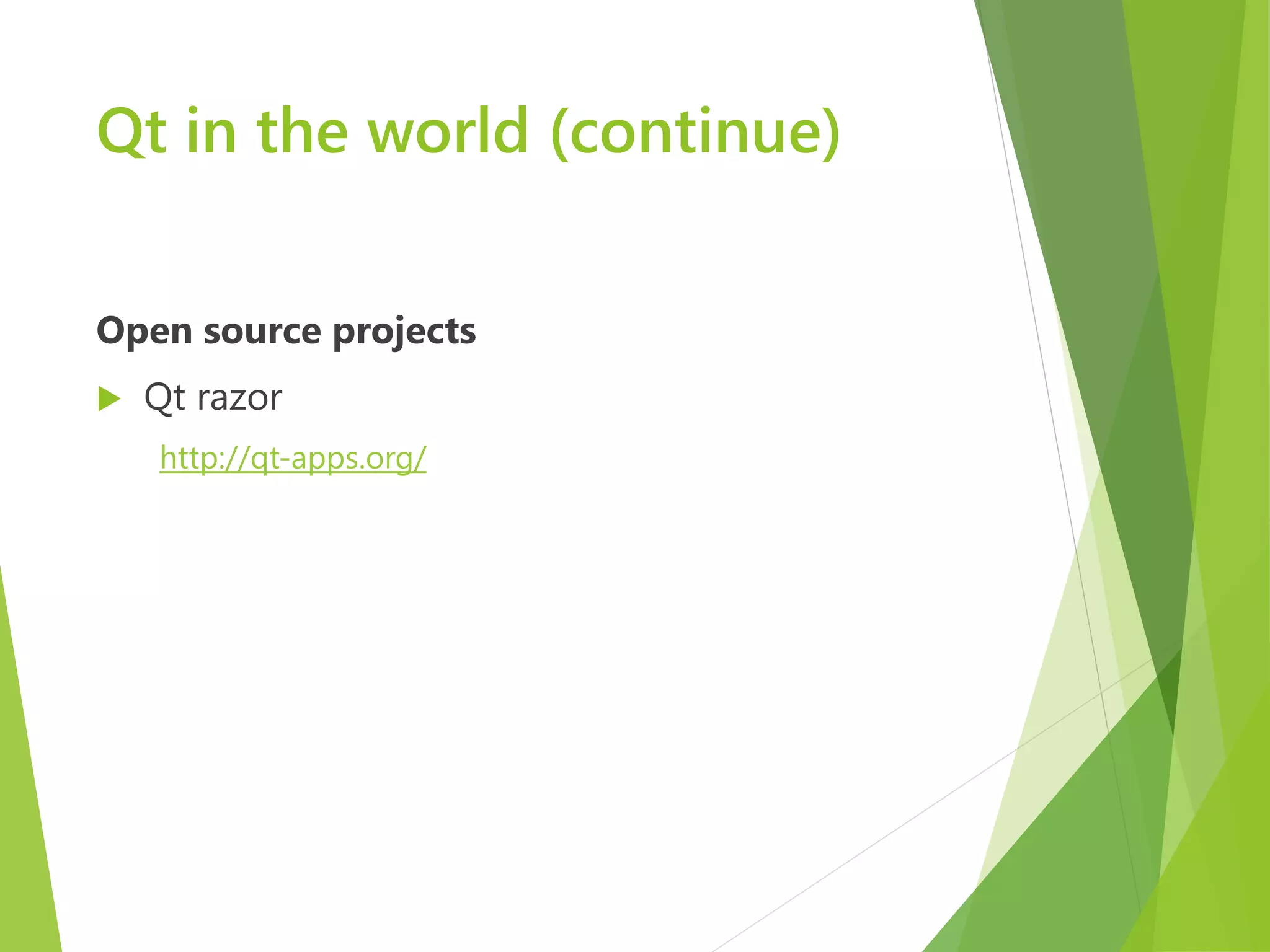 Qt in the world (continue)

Open source projects

Qt razor

http://qt-apps.org/